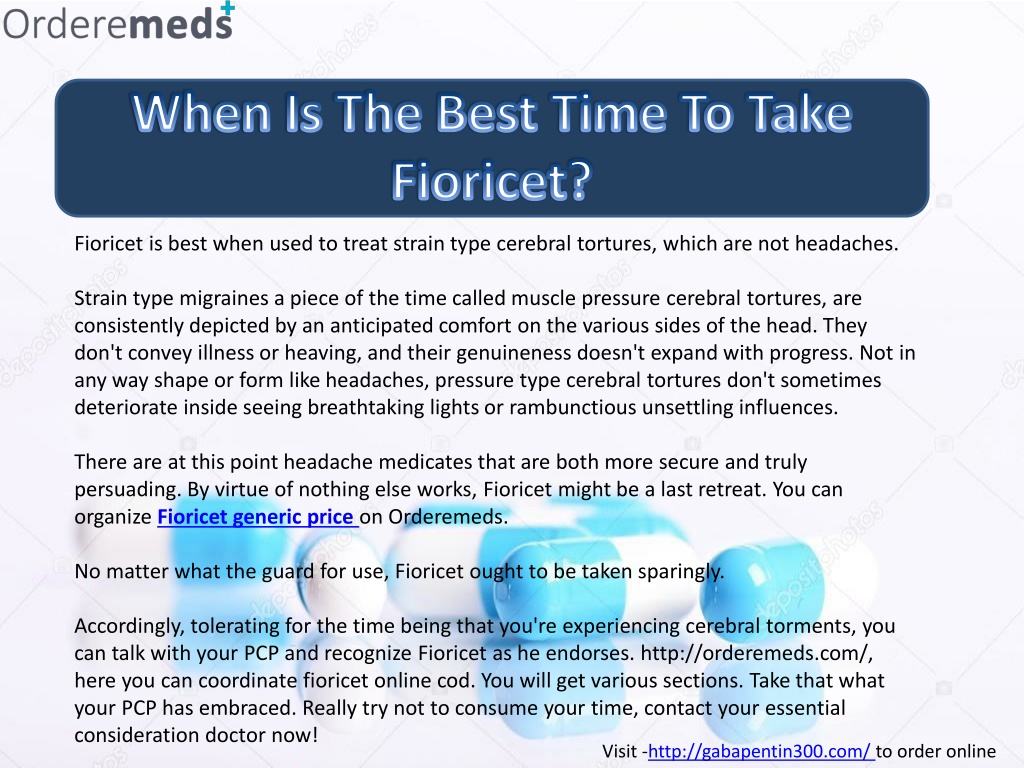 Orderemeds

When Is The Best Time To Take Fioricet?

Fioricet is best when used to treat strain type cerebral tortures, which are not headaches.

Strain type migraines a piece of the time called muscle pressure cerebral tortures, are consistently depicted by an anticipated comfort on the various sides of the head. They don't convey illness or heaving, and their genuineness doesn't expand with progress. Not in any way shape or form like headaches, pressure type cerebral tortures don't sometimes deteriorate inside seeing breathtaking lights or rambunctious unsettling influences.

There are at this point headache medicates that are both more secure and truly persuading. By virtue of nothing else works, Fioricet might be a last retreat. You can organize Fioricet generic price on Orderemeds.

No matter what the guard for use, Fioricet ought to be taken sparingly.

Accordingly, tolerating for the time being that you're experiencing cerebral torments, you can talk with your PCP and recognize Fioricet as he endorses. http://orderemeds.com/, here you can coordinate fioricet online cod. You will get various sections. Take that what your PCP has embraced. Really try not to consume your time, contact your essential consideration doctor now!

Visit -http://gabapentin300.com/ to order online